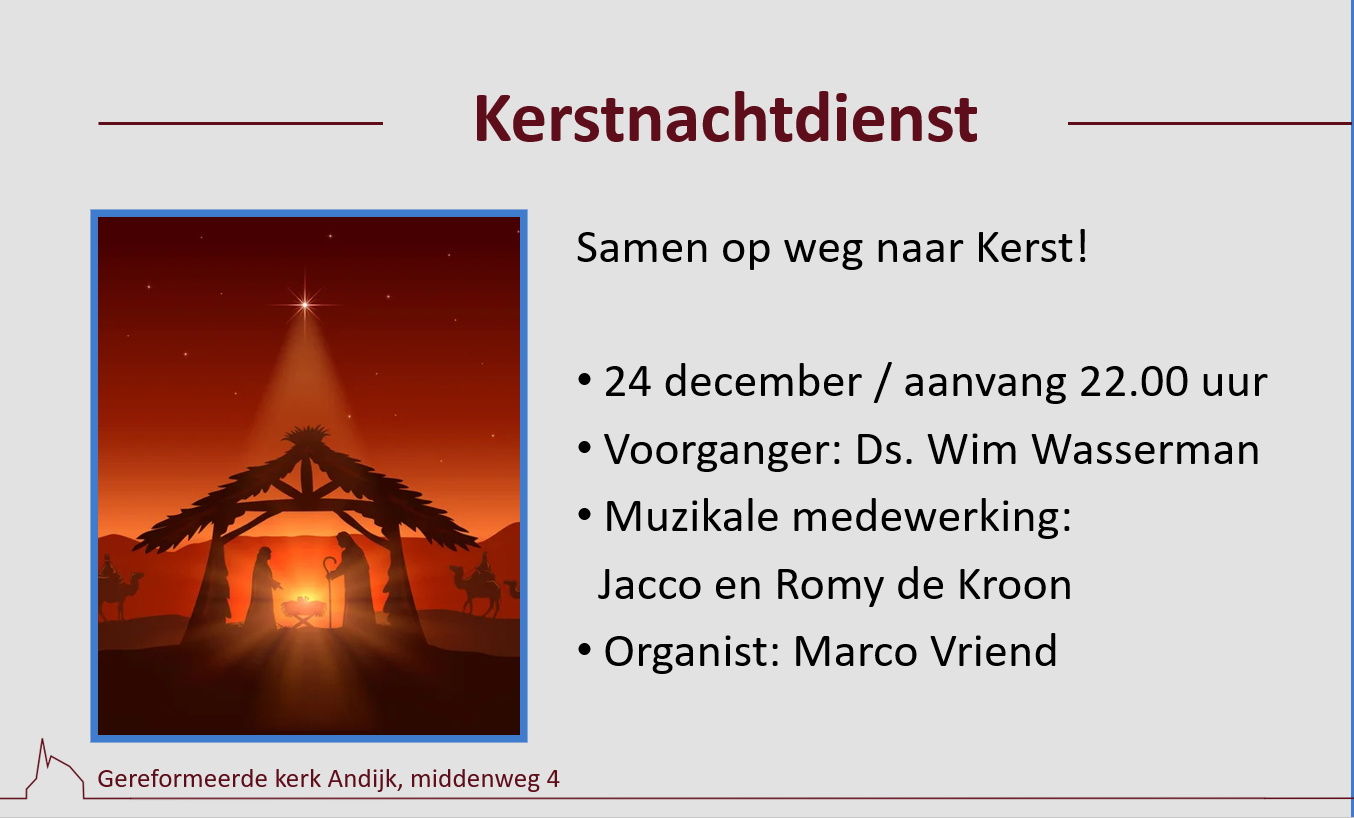 Kerstnachtdienst

Samen op weg naar Kerst!

• 24 december / aanvang 22.00 uur
• Voorganger: Ds. Wim Wasserman
• Muzikale medewerking:
Jacco en Romy de Kroon
• Organist: Marco Vriend

Gereformeerde kerk Andijk, middenweg 4